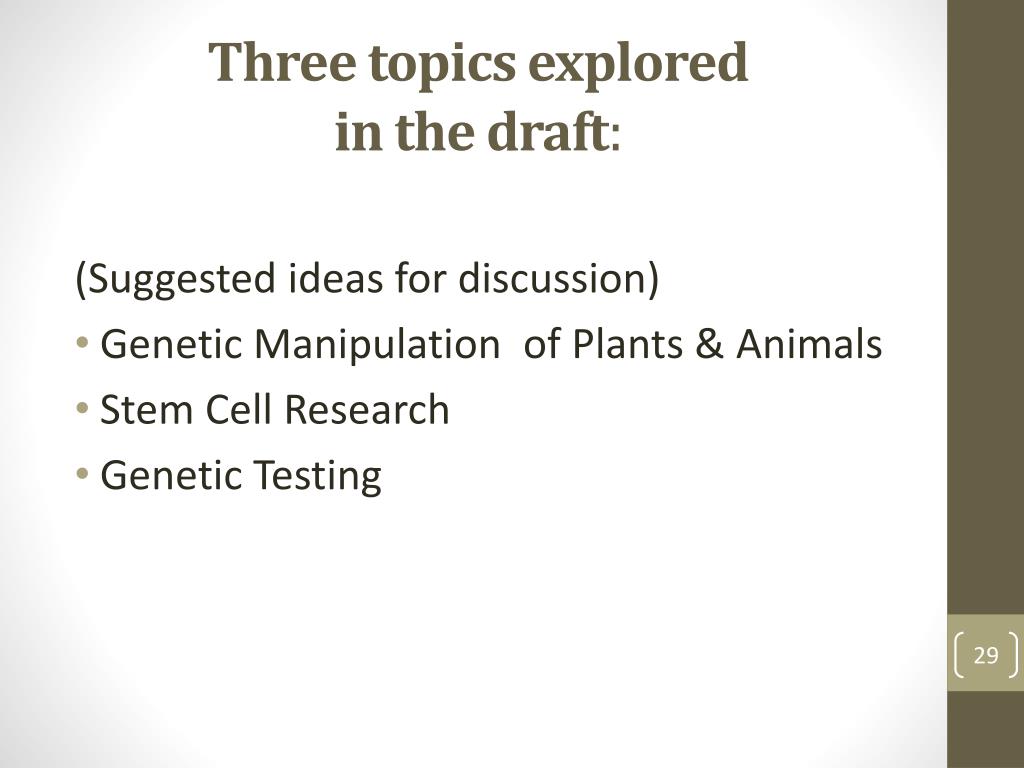 Three topics explored
in the draft:

(Suggested ideas for discussion)

• Genetic Manipulation of Plants & Animals
• Stem Cell Research
• Genetic Testing

29